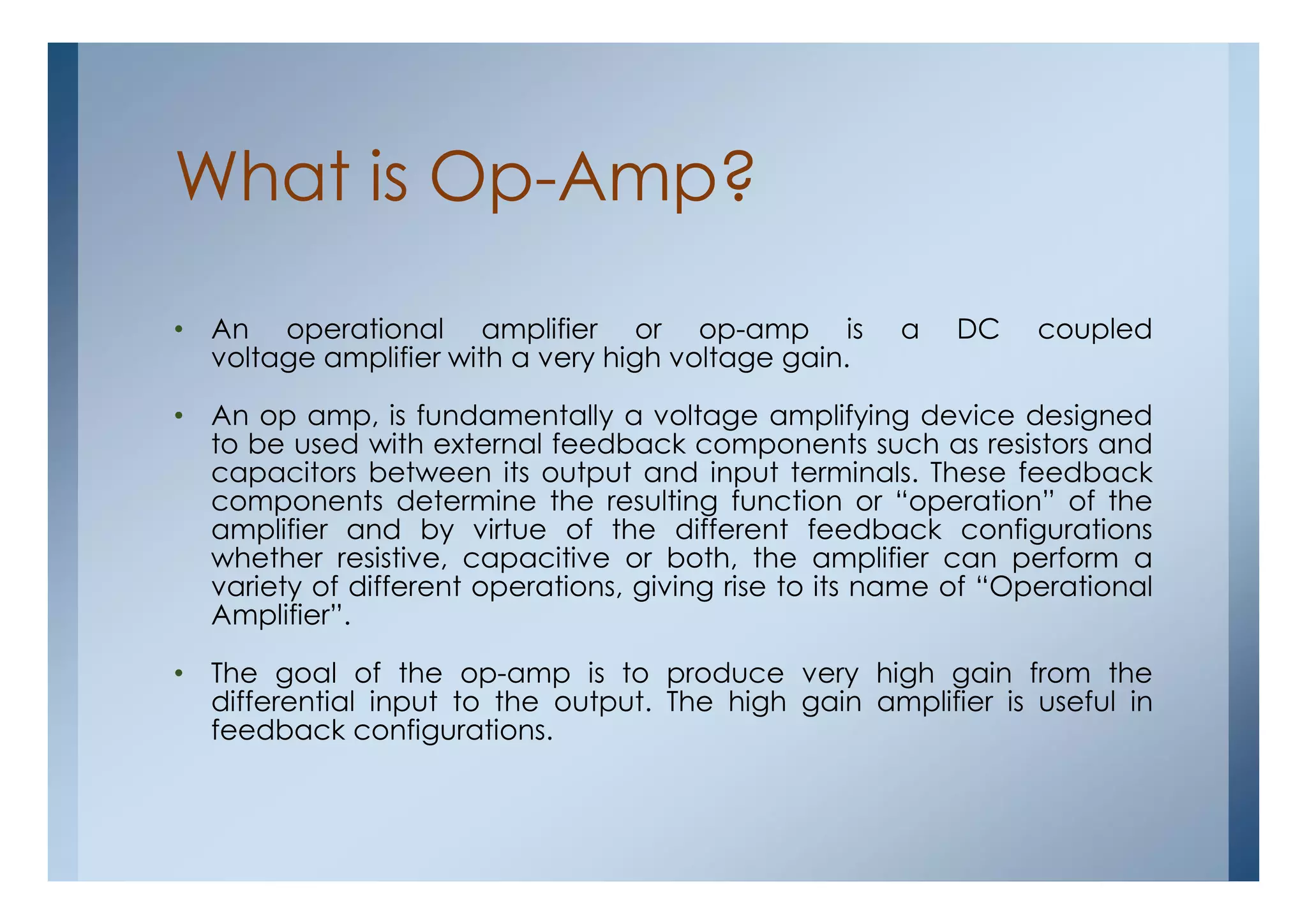 What is Op-Amp?

• An operational amplifier or op-amp is a DC coupled voltage amplifier with a very high voltage gain.

• An op amp, is fundamentally a voltage amplifying device designed to be used with external feedback components such as resistors and capacitors between its output and input terminals. These feedback components determine the resulting function or “operation” of the amplifier and by virtue of the different feedback configurations whether resistive, capacitive or both, the amplifier can perform a variety of different operations, giving rise to its name of “Operational Amplifier”.

• The goal of the op-amp is to produce very high gain from the differential input to the output. The high gain amplifier is useful in feedback configurations.